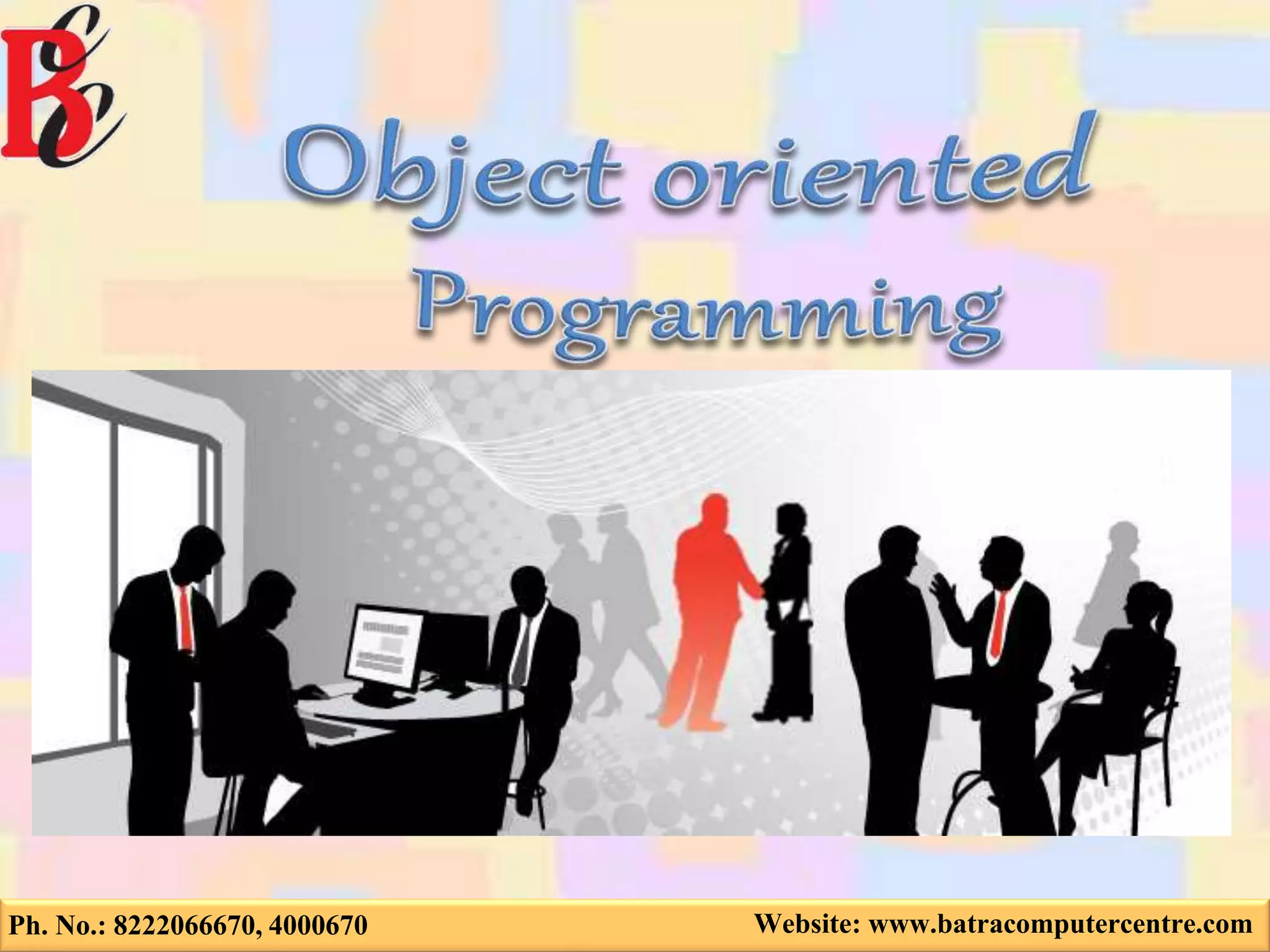 BCC

Object oriented Programming

Ph. No.: 8222066670, 4000670

Website: www.batracomputercentre.com